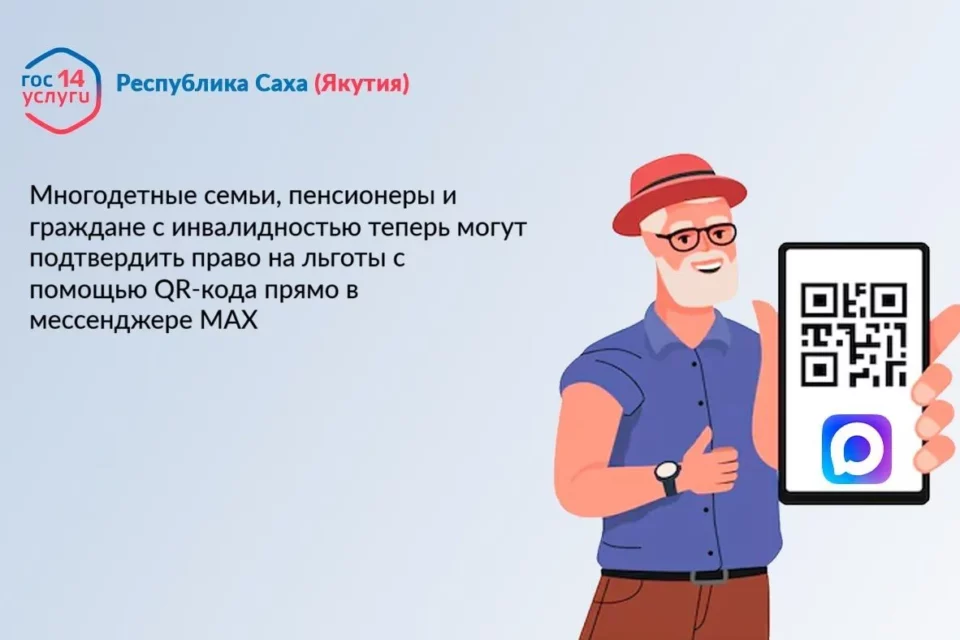 гос 14 услуги Республика Саха (Якутия)

Многодетные семьи, пенсионеры и граждане с инвалидностью теперь могут подтвердить право на льготы с помощью QR-кода прямо в мессенджере MAX